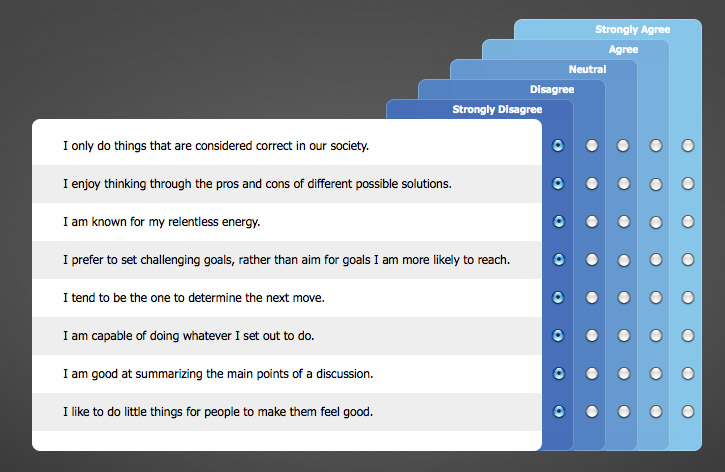 Strongly Agree
Agree
Neutral
Disagree
Strongly Disagree

I only do things that are considered correct in our society.

I enjoy thinking through the pros and cons of different possible solutions.

I am known for my relentless energy.

I prefer to set challenging goals, rather than aim for goals I am more likely to reach.

I tend to be the one to determine the next move.

I am capable of doing whatever I set out to do.

I am good at summarizing the main points of a discussion.

I like to do little things for people to make them feel good.